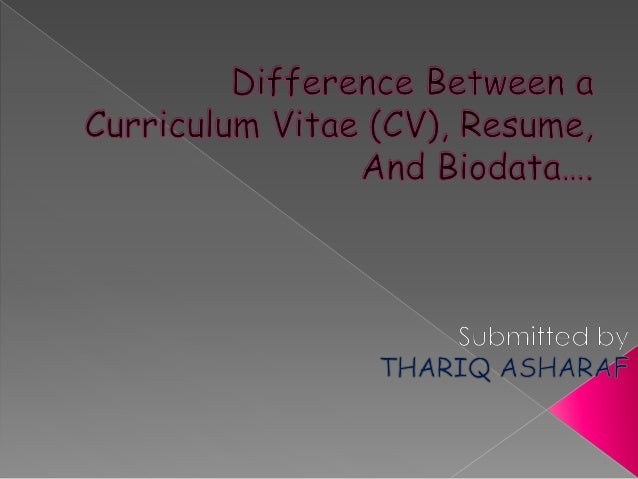 Difference Between a Curriculum Vitae (CV), Resume, And Biodata….

Submitted by
THARIQ ASHARAF